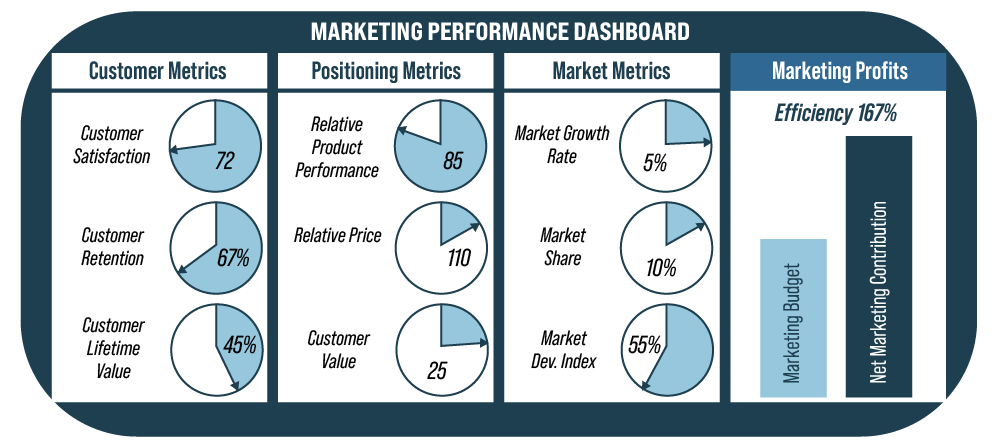 MARKETING PERFORMANCE DASHBOARD

Customer Metrics

Customer Satisfaction 72

Customer Retention 67%

Customer Lifetime Value 45%

Positioning Metrics

Relative Product Performance 85

Relative Price 110

Customer Value 25

Market Metrics

Market Growth Rate 5%

Market Share 10%

Market Dev. Index 55%

Marketing Profits

Efficiency 167%

Marketing Budget

Net Marketing Contribution